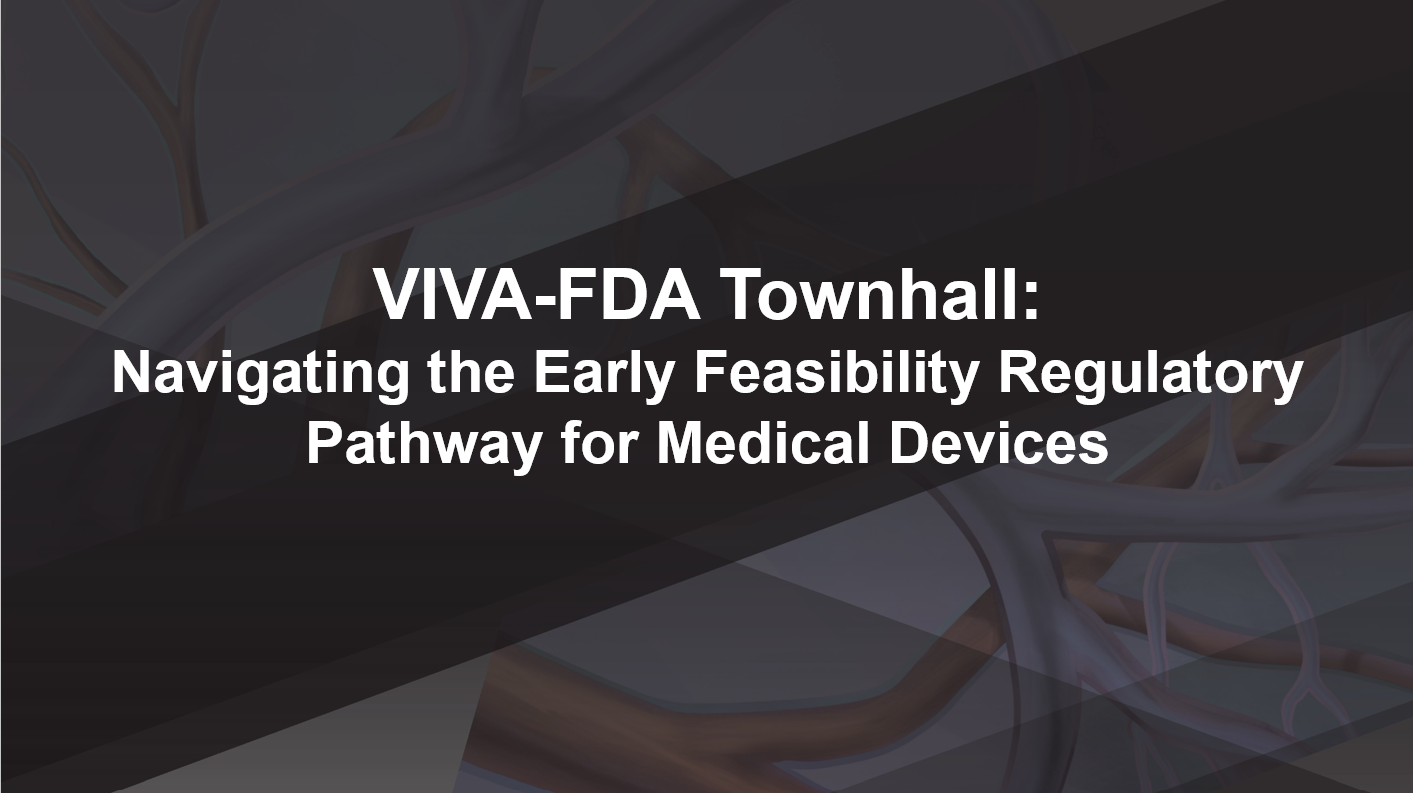 VIVA-FDA Townhall:
Navigating the Early Feasibility Regulatory Pathway for Medical Devices